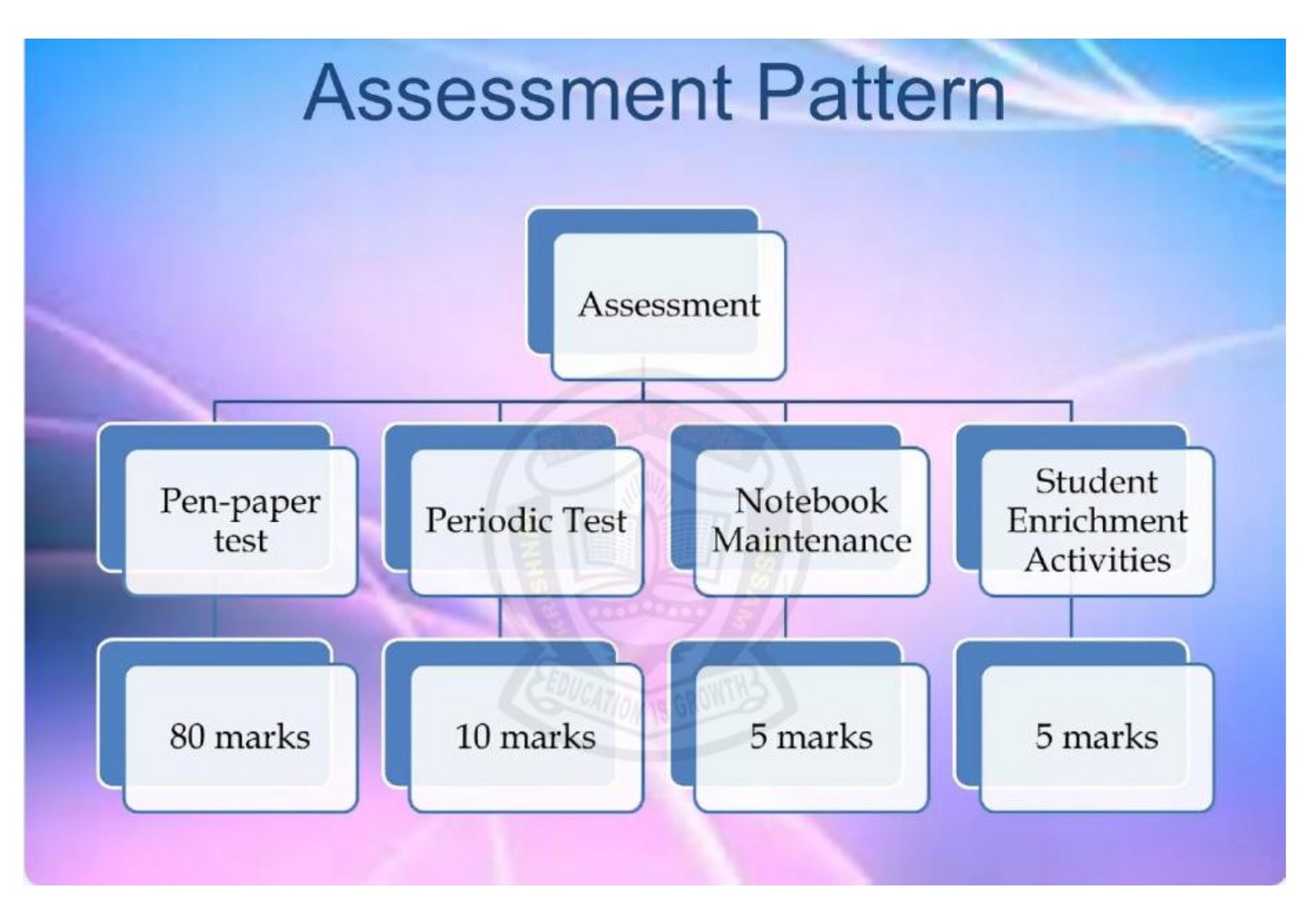 Assessment Pattern

Assessment

Pen-paper test

Periodic Test

Notebook Maintenance

Student Enrichment Activities

80 marks

10 marks

5 marks

5 marks

EDUCATION IS GROWTH